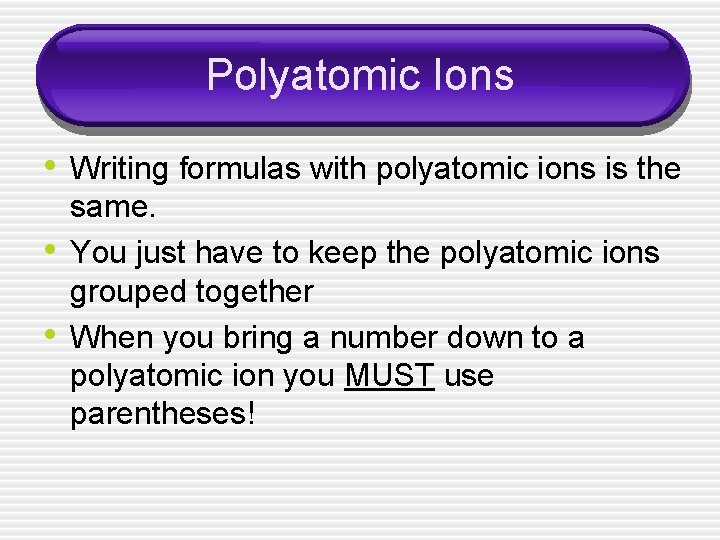 Polyatomic Ions

• Writing formulas with polyatomic ions is the same.
• You just have to keep the polyatomic ions grouped together
• When you bring a number down to a polyatomic ion you MUST use parentheses!